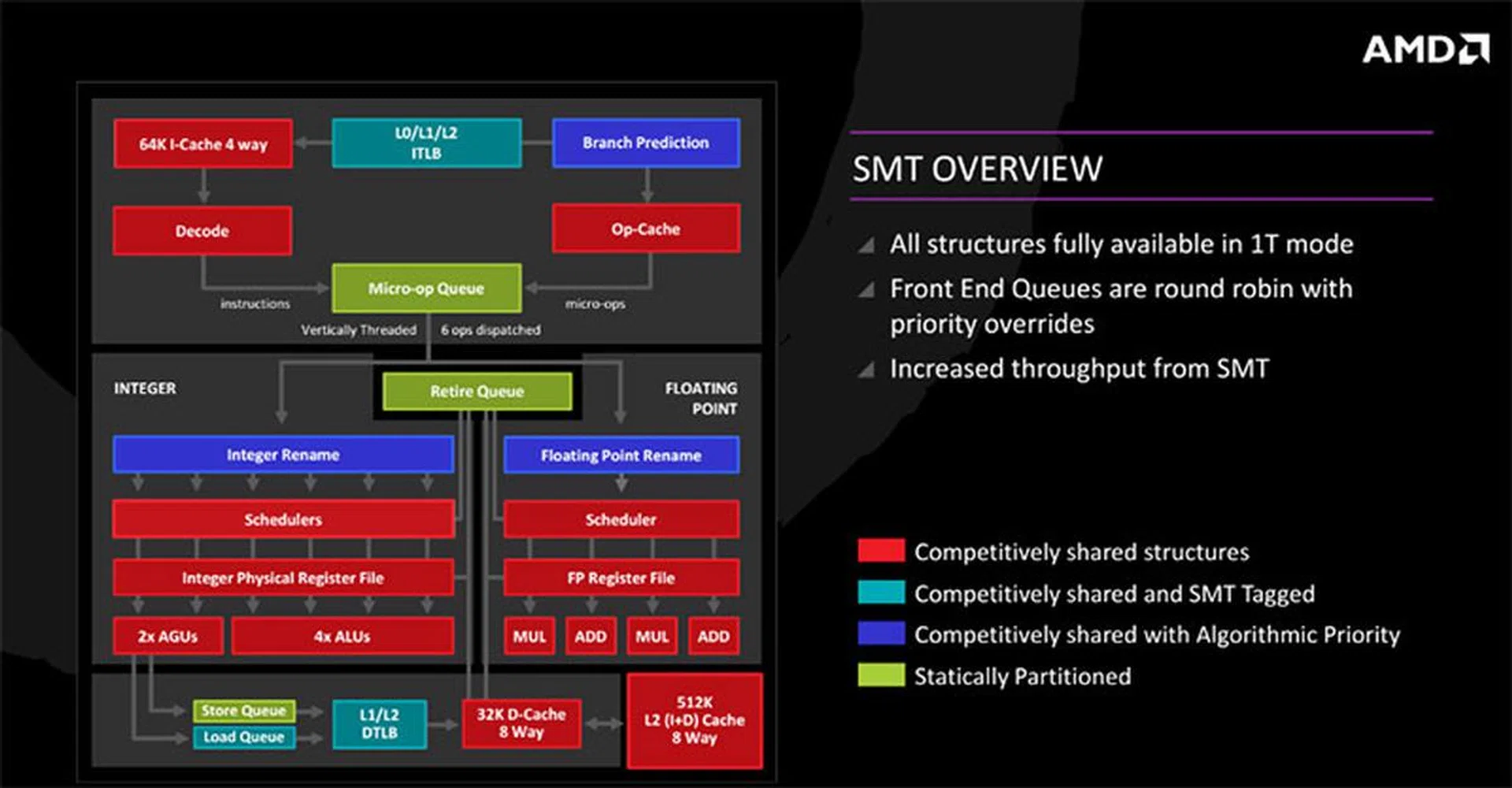 AMD

64K I-Cache 4 way

L0/L1/L2 ITLB

Branch Prediction

Decode

Op-Cache

Micro-op Queue

instructions

micro-ops

Vertically Threaded

6 ops dispatched

INTEGER

Retire Queue

FLOATING POINT

Integer Rename

Floating Point Rename

Schedulers

Scheduler

Integer Physical Register File

FP Register File

2x AGUs

4x ALUs

MUL

ADD

MUL

ADD

Store Queue

Load Queue

L1/L2 DTLB

32K D-Cache 8 Way

512K L2 (I+D) Cache 8 Way

SMT OVERVIEW

All structures fully available in 1T mode

Front End Queues are round robin with priority overrides

Increased throughput from SMT

Competitively shared structures

Competitively shared and SMT Tagged

Competitively shared with Algorithmic Priority

Statically Partitioned